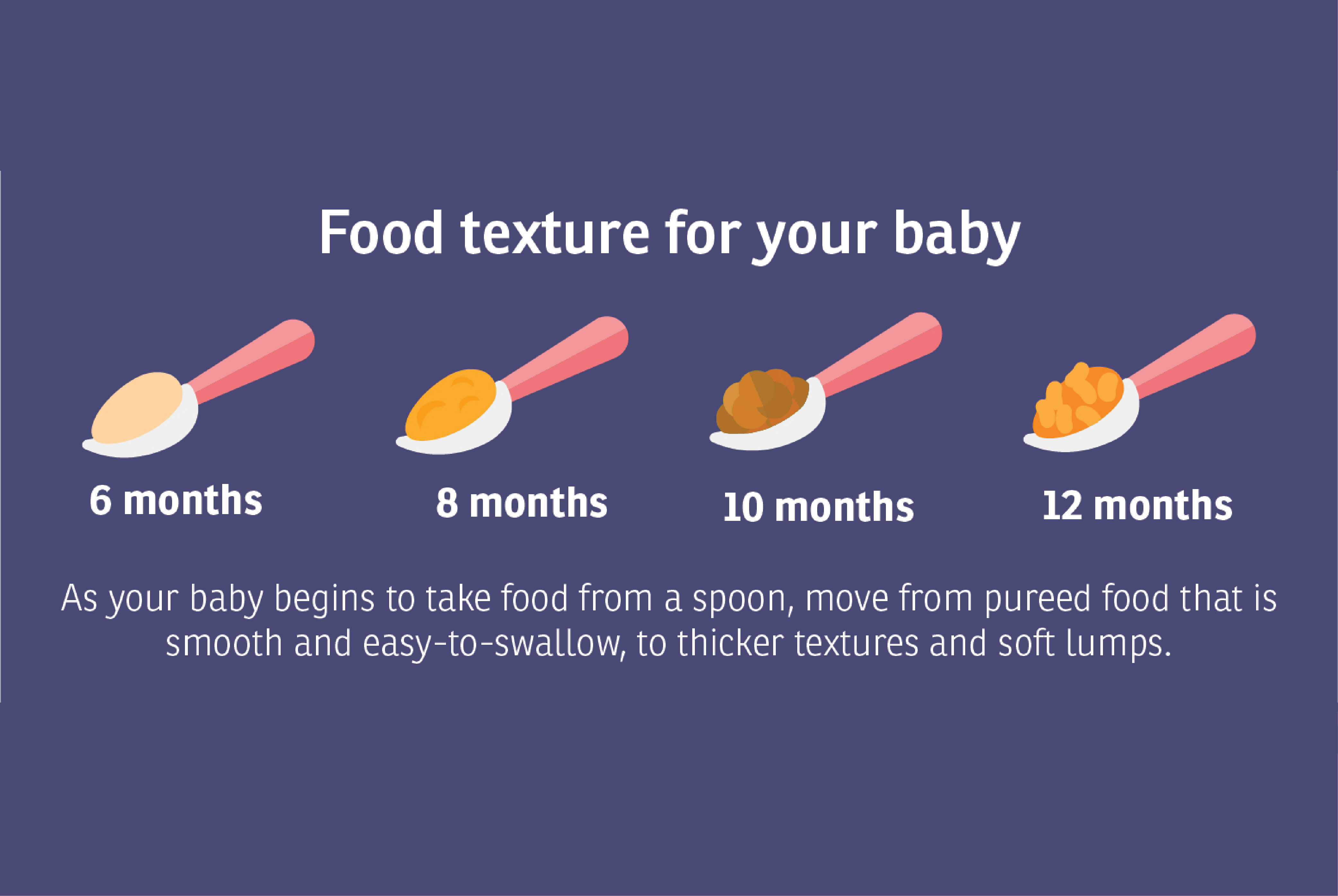 Food texture for your baby

6 months

8 months

10 months

12 months

As your baby begins to take food from a spoon, move from pureed food that is smooth and easy-to-swallow, to thicker textures and soft lumps.